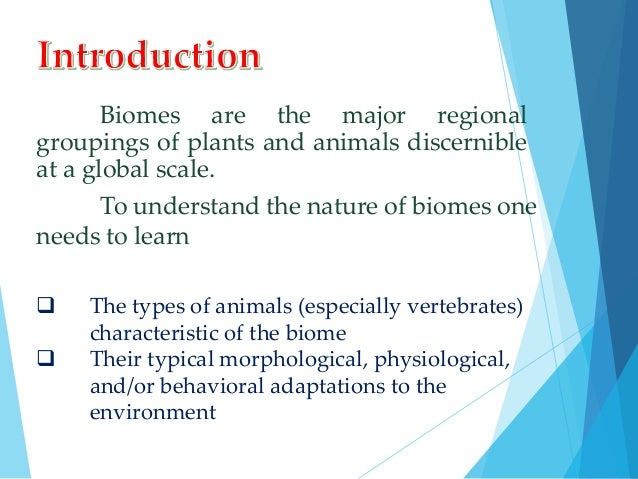 Introduction

Biomes are the major regional groupings of plants and animals discernible at a global scale.

To understand the nature of biomes one needs to learn

❑ The types of animals (especially vertebrates) characteristic of the biome
❑ Their typical morphological, physiological, and/or behavioral adaptations to the environment